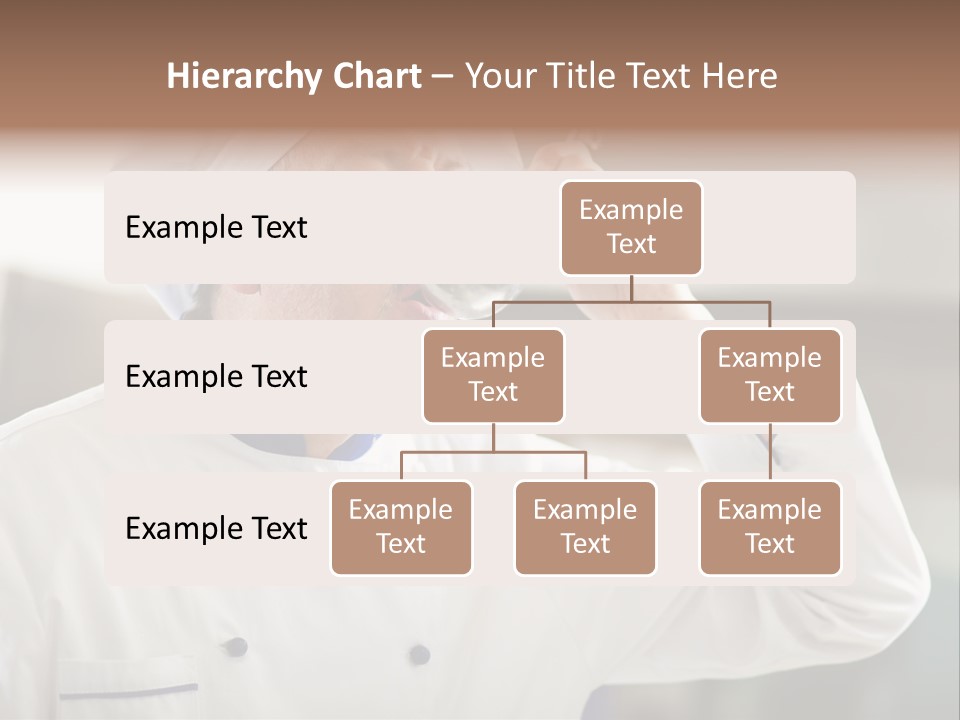 Hierarchy Chart – Your Title Text Here

Example Text

Example Text

Example Text

Example Text

Example Text

Example Text

Example Text

Example Text

Example Text